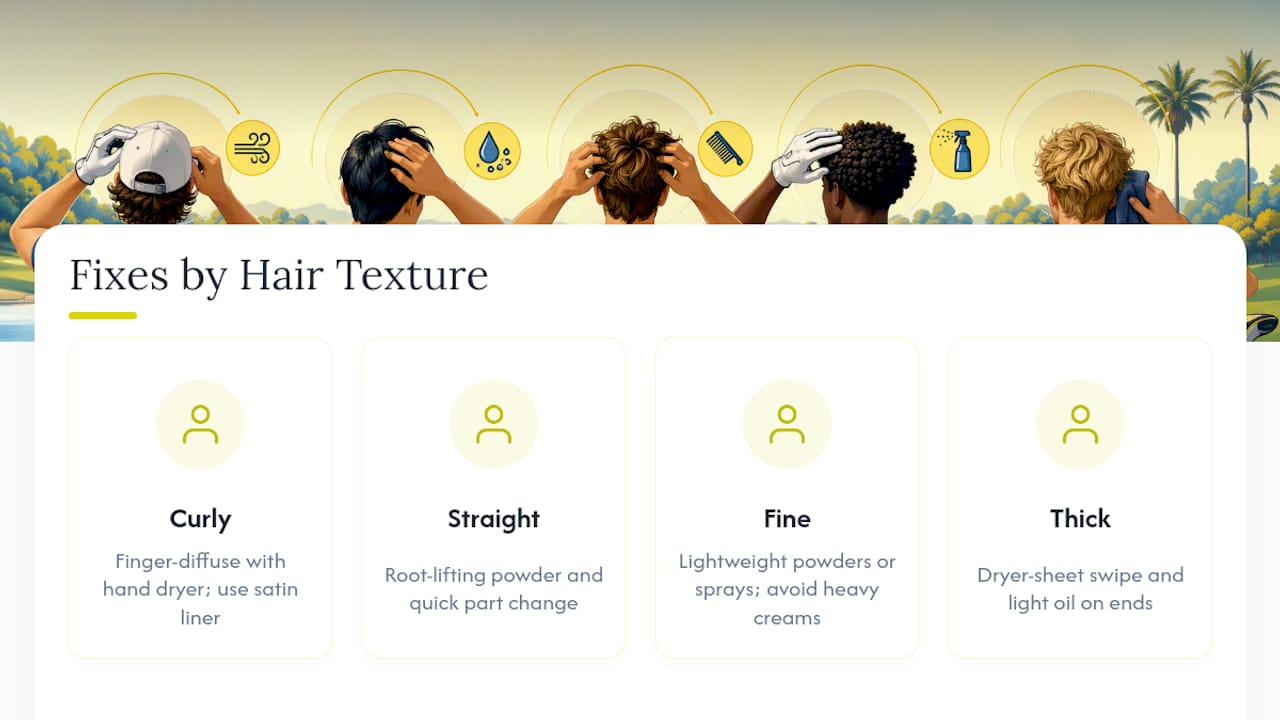 Fixes by Hair Texture

Curly

Finger-diffuse with hand dryer; use satin liner

Straight

Root-lifting powder and quick part change

Fine

Lightweight powders or sprays; avoid heavy creams

Thick

Dryer-sheet swipe and light oil on ends